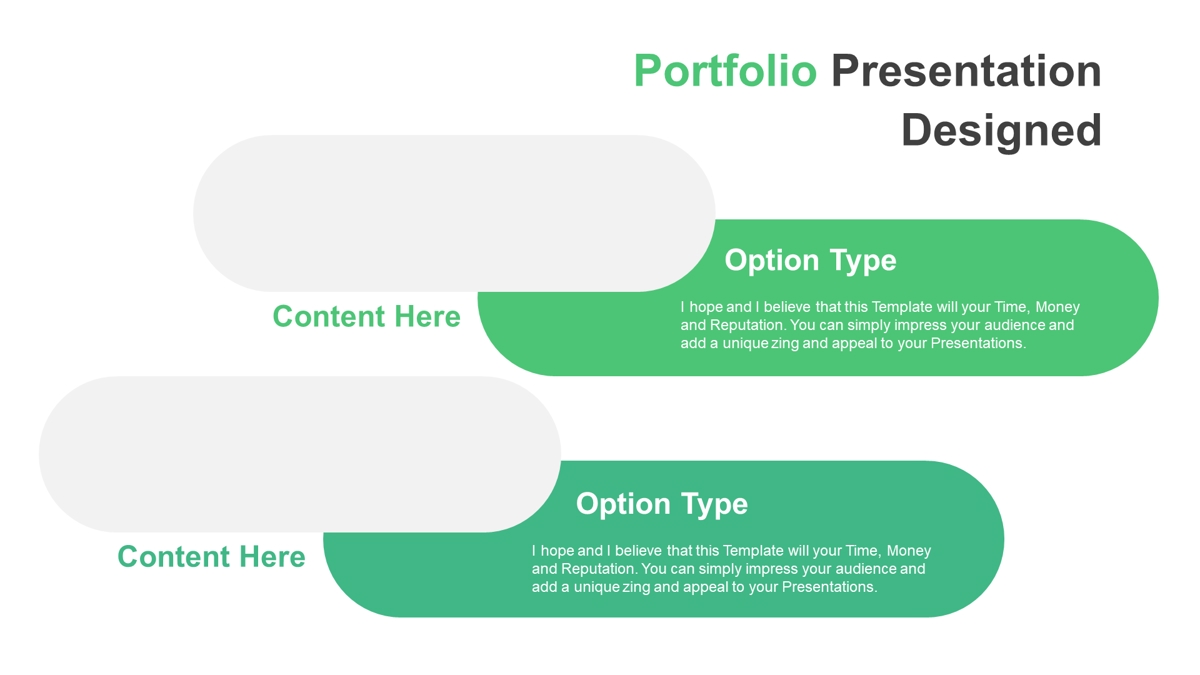 Portfolio Presentation Designed

Option Type

Content Here

I hope and I believe that this Template will your Time, Money and Reputation. You can simply impress your audience and add a unique zing and appeal to your Presentations.

Option Type

Content Here

I hope and I believe that this Template will your Time, Money and Reputation. You can simply impress your audience and add a unique zing and appeal to your Presentations.